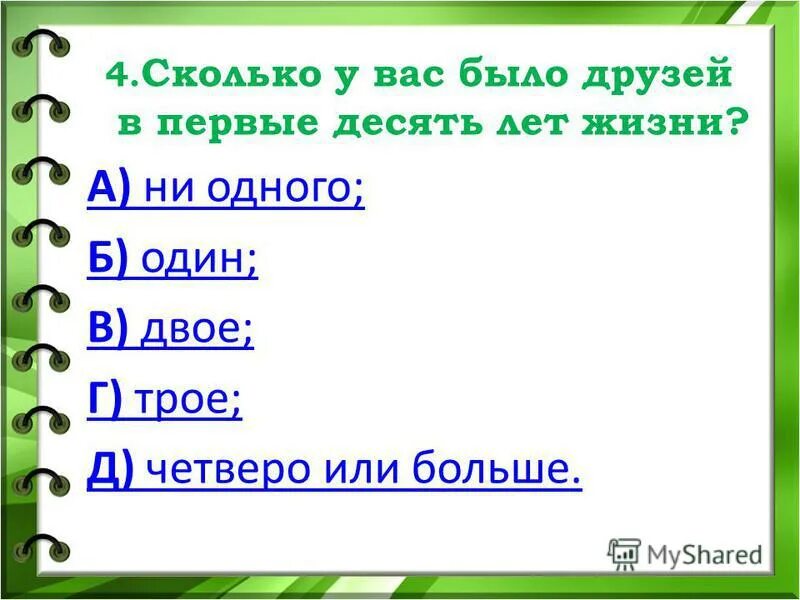 4.Сколько у вас было друзей в первые десять лет жизни?

А) ни одного;

Б) один;

В) двое;

Г) трое;

Д) четверо или больше.

MyShared